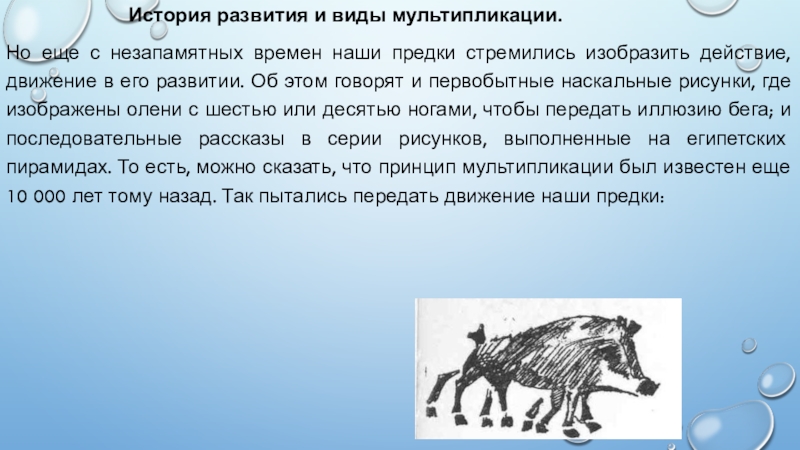 История развития и виды мультипликации.

Но еще с незапамятных времен наши предки стремились изобразить действие, движение в его развитии. Об этом говорят и первобытные наскальные рисунки, где изображены олени с шестью или десятью ногами, чтобы передать иллюзию бега; и последовательные рассказы в серии рисунков, выполненные на египетских пирамидах. То есть, можно сказать, что принцип мультипликации был известен еще 10 000 лет тому назад. Так пытались передать движение наши предки: